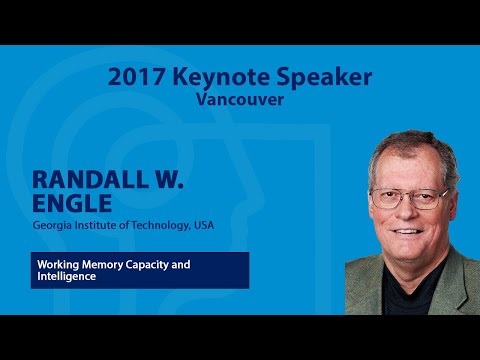 2017 Keynote Speaker
Vancouver

RANDALL W. ENGLE

Georgia Institute of Technology, USA

Working Memory Capacity and Intelligence